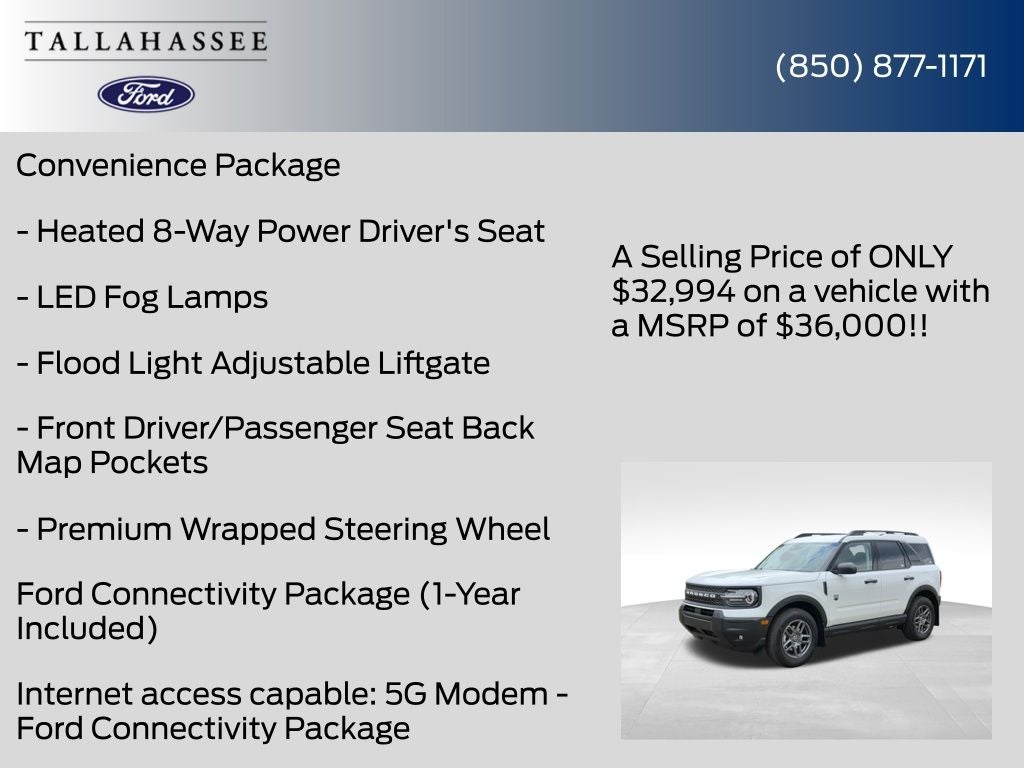 TALLAHASSEE

Ford

(850) 877-1171

Convenience Package

- Heated 8-Way Power Driver's Seat

- LED Fog Lamps

- Flood Light Adjustable Liftgate

- Front Driver/Passenger Seat Back Map Pockets

- Premium Wrapped Steering Wheel

Ford Connectivity Package (1-Year Included)

Internet access capable: 5G Modem - Ford Connectivity Package

A Selling Price of ONLY $32,994 on a vehicle with a MSRP of $36,000!!

BRONCO